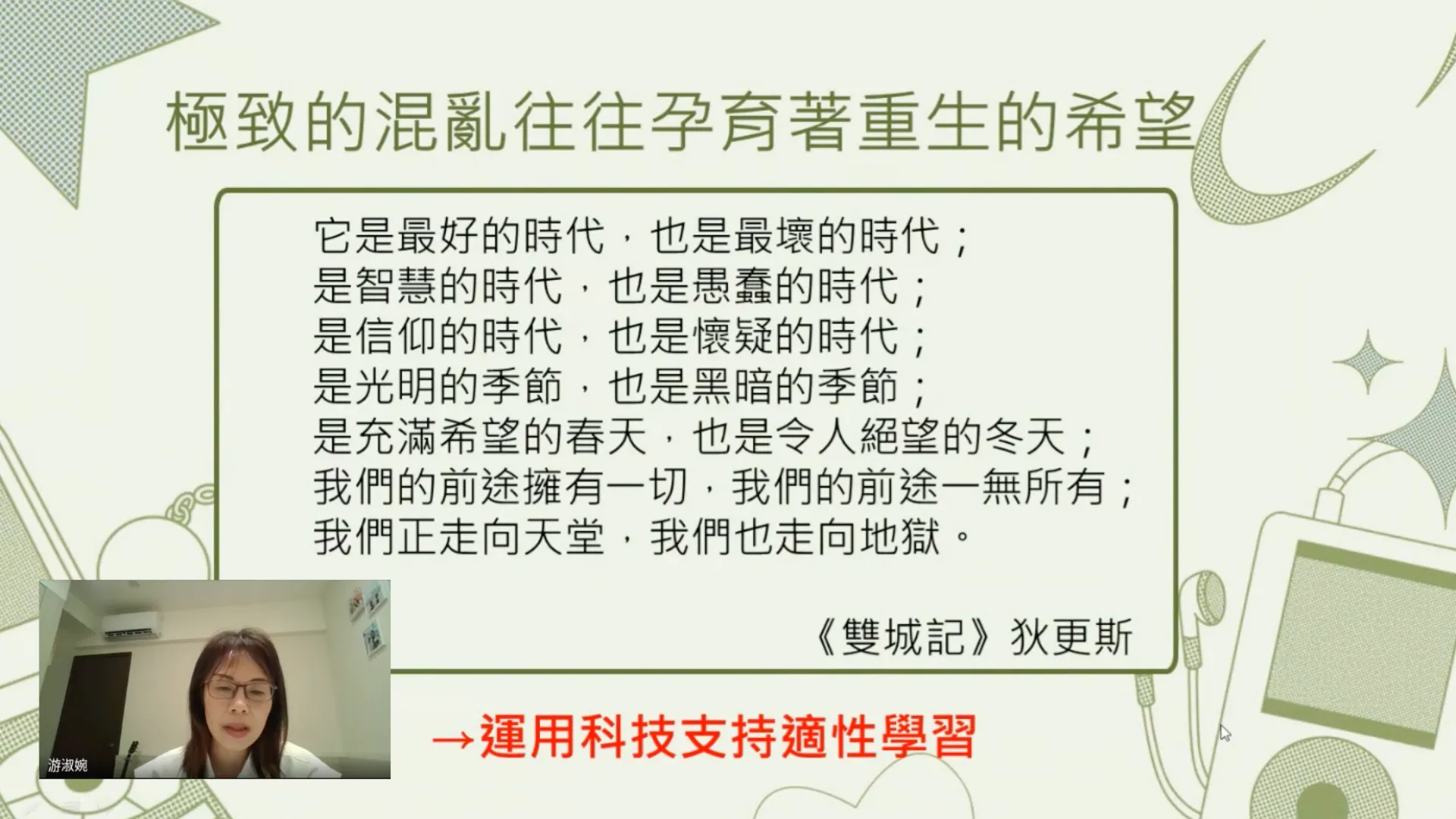 極致的混亂往往孕育著重生的希望

它是最好的時代，也是最壞的時代；
是智慧的時代，也是愚蠢的時代；
是信仰的時代，也是懷疑的時代；
是光明的季節，也是黑暗的季節；
是充滿希望的春天，也是令人絕望的冬天；
我們的前途擁有一切，我們的前途一無所有；
我們正走向天堂，我們也走向地獄。

《雙城記》狄更斯

→運用科技支持適性學習

游淑婉